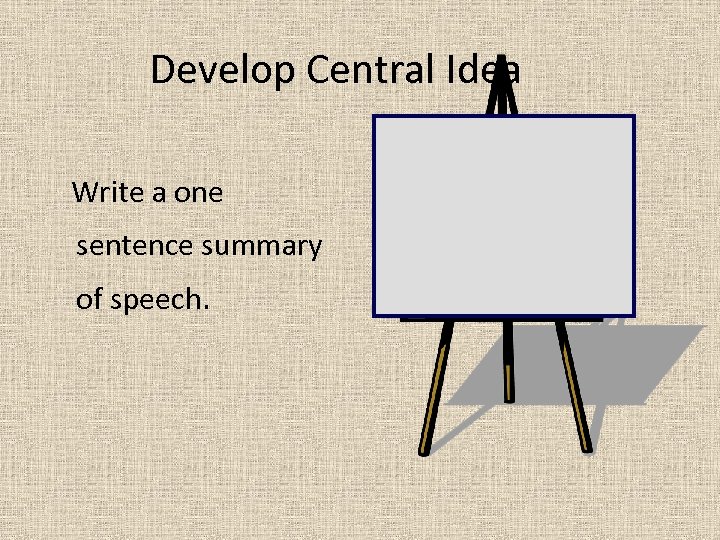 Develop Central Idea

Write a one sentence summary of speech.